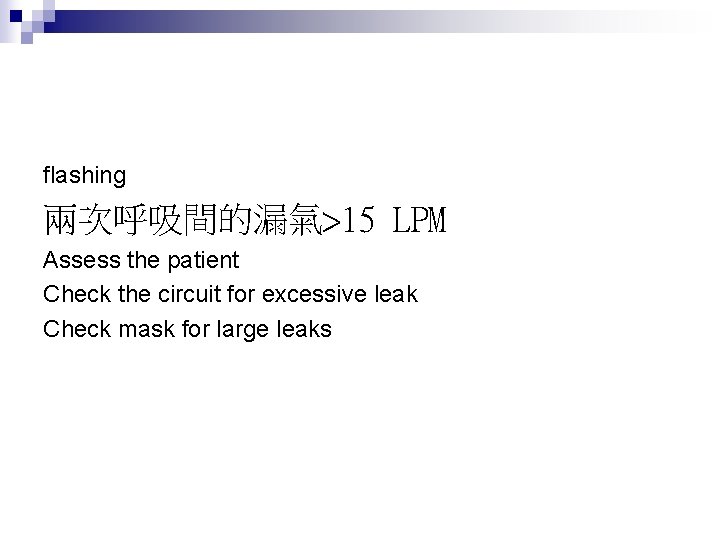 flashing

兩次呼吸間的漏氣>15 LPM

Assess the patient

Check the circuit for excessive leak

Check mask for large leaks